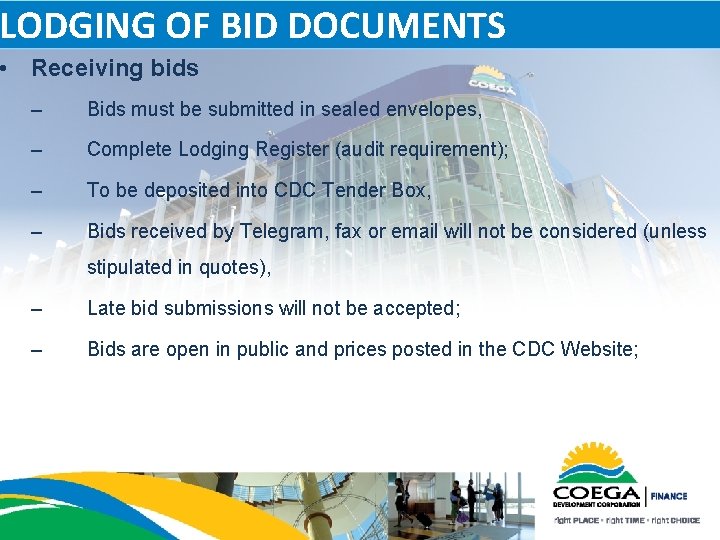 LODGING OF BID DOCUMENTS

• Receiving bids

– Bids must be submitted in sealed envelopes,

– Complete Lodging Register (audit requirement);

– To be deposited into CDC Tender Box,

– Bids received by Telegram, fax or email will not be considered (unless stipulated in quotes),

– Late bid submissions will not be accepted;

– Bids are open in public and prices posted in the CDC Website;

COEGA

COEGA DEVELOPMENT CORPORATION | FINANCE

right PLACE • right TIME • right CHOICE